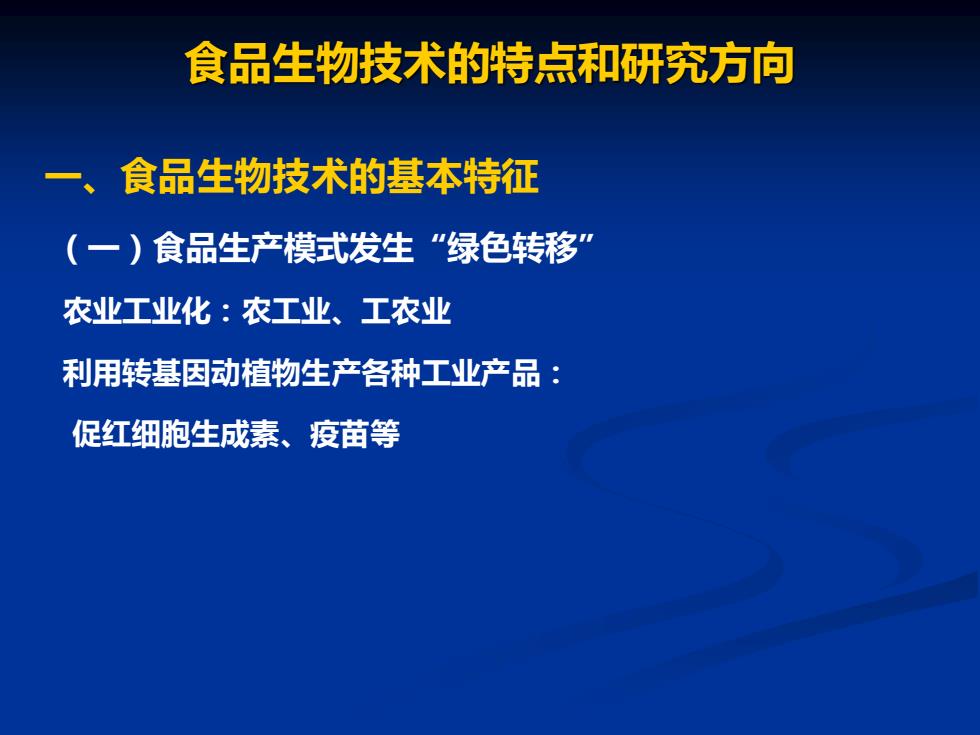 食品生物技术的特点和研究方向

一、食品生物技术的基本特征

（一）食品生产模式发生“绿色转移”

农业工业化：农工业、工农业

利用转基因动植物生产各种工业产品：

促红细胞生成素、疫苗等